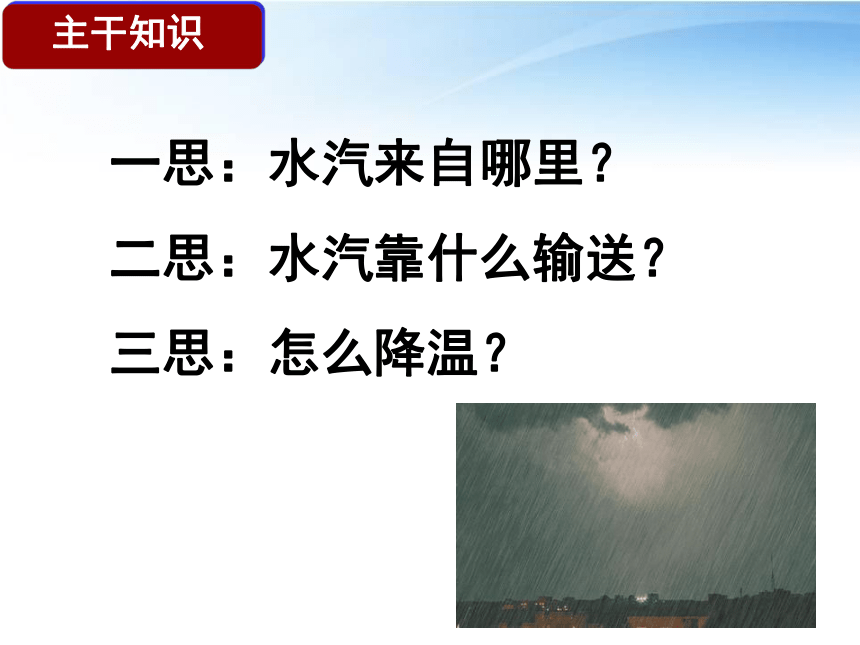 主干知识

一思：水汽来自哪里？

二思：水汽靠什么输送？

三思：怎么降温？